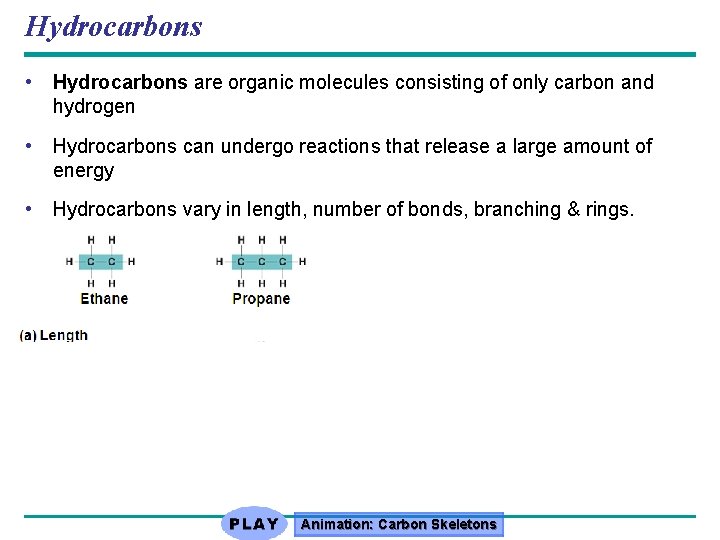 Hydrocarbons

• Hydrocarbons are organic molecules consisting of only carbon and hydrogen

• Hydrocarbons can undergo reactions that release a large amount of energy

• Hydrocarbons vary in length, number of bonds, branching & rings.

H H
H C C H
H H
Ethane

H H H
H C C C H
H H H
Propane

(a) Length

PLAY Animation: Carbon Skeletons